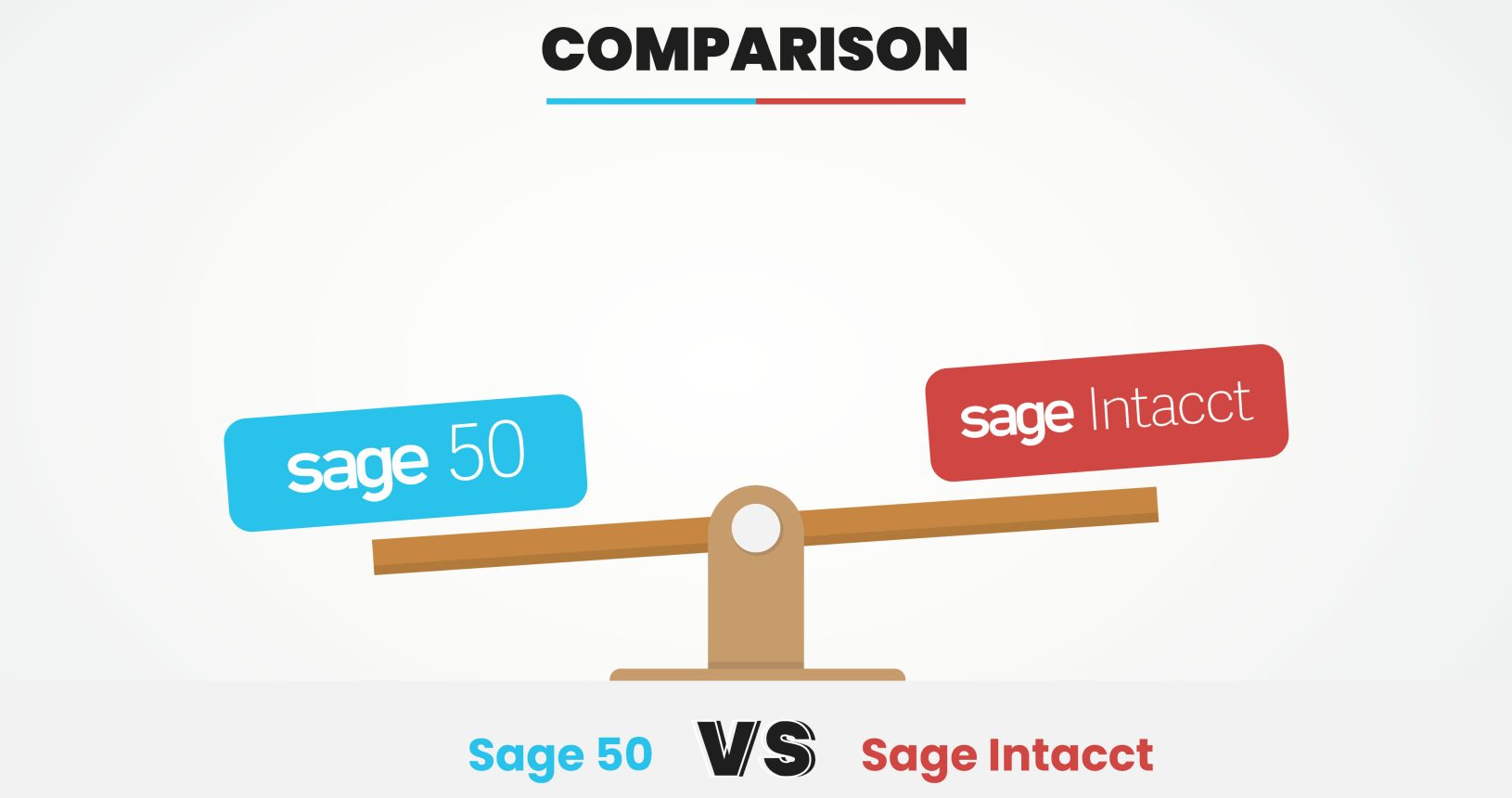 COMPARISON

sage 50

sage Intacct

Sage 50 VS Sage Intacct